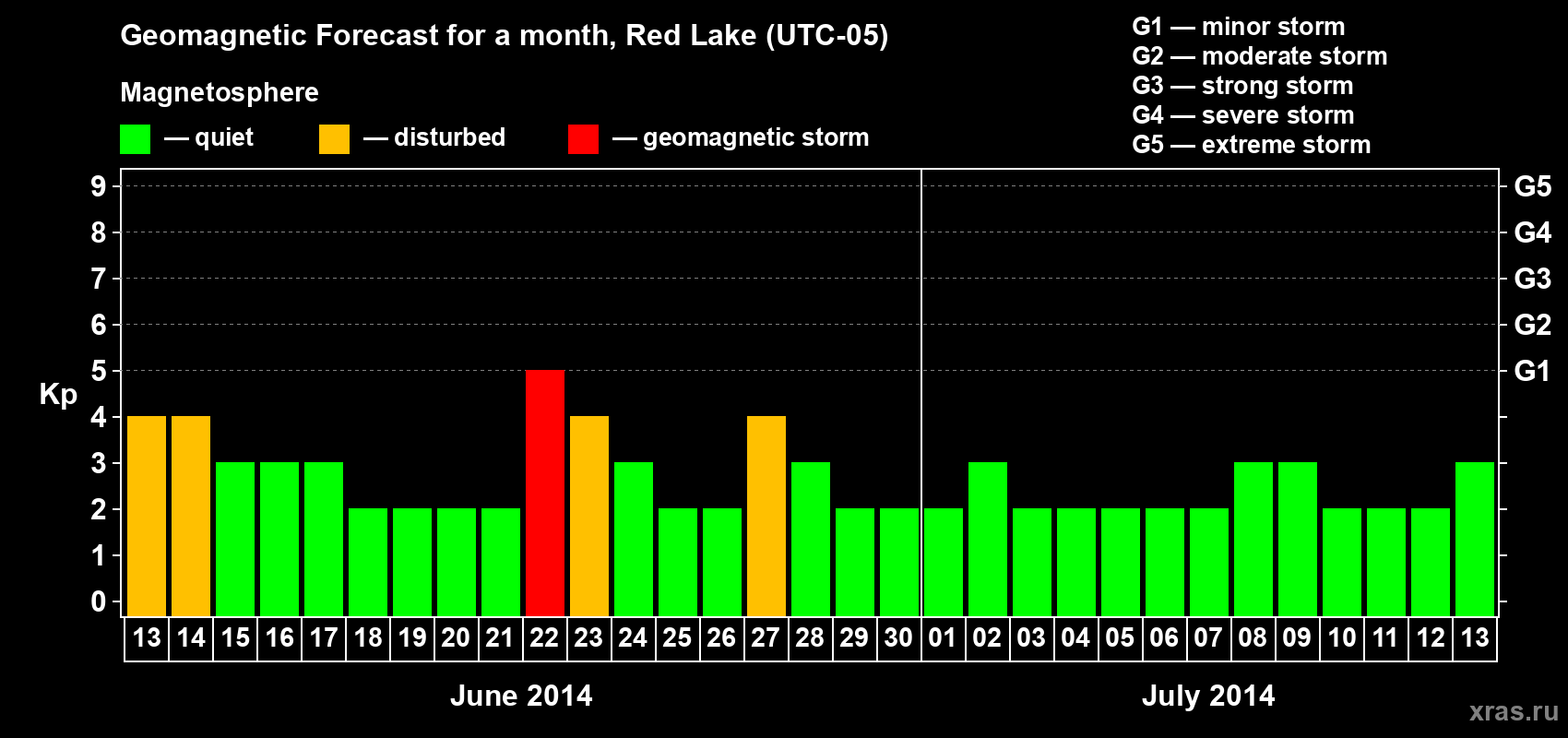 Geomagnetic Forecast for a month, Red Lake (UTC-05)

Magnetosphere

— quiet — disturbed — geomagnetic storm

G1 — minor storm
G2 — moderate storm
G3 — strong storm
G4 — severe storm
G5 — extreme storm

Kp

9 8 7 6 5 4 3 2 1 0

G5 G4 G3 G2 G1

13 14 15 16 17 18 19 20 21 22 23 24 25 26 27 28 29 30 01 02 03 04 05 06 07 08 09 10 11 12 13

June 2014

July 2014

xras.ru